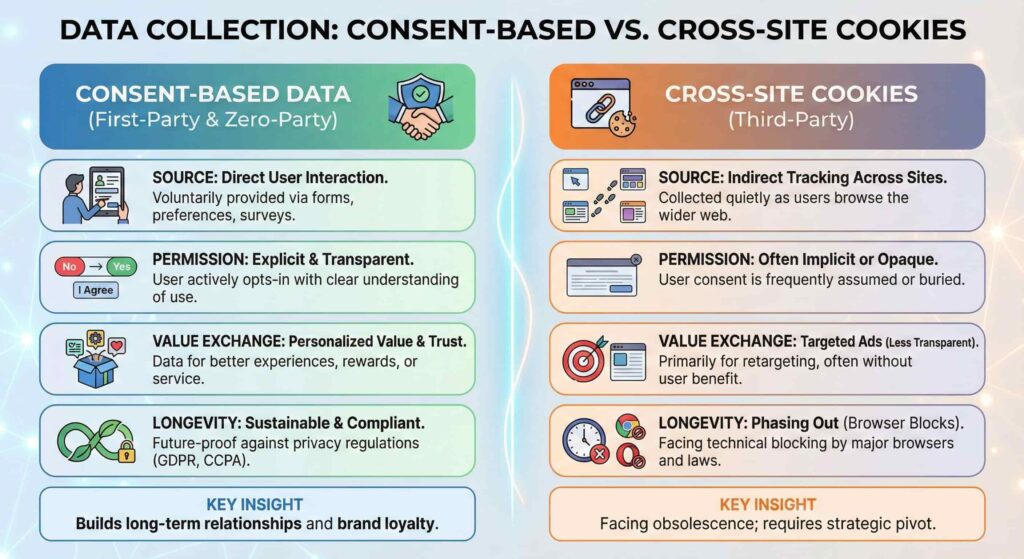 DATA COLLECTION: CONSENT-BASED VS. CROSS-SITE COOKIES

CONSENT-BASED DATA
(First-Party & Zero-Party)

SOURCE: Direct User Interaction.
Voluntarily provided via forms, preferences, surveys.

No → Yes
I Agree

PERMISSION: Explicit & Transparent.
User actively opts-in with clear understanding of use.

VALUE EXCHANGE: Personalized Value & Trust.
Data for better experiences, rewards, or service.

LONGEVITY: Sustainable & Compliant.
Future-proof against privacy regulations (GDPR, CCPA).

KEY INSIGHT
Builds long-term relationships and brand loyalty.

CROSS-SITE COOKIES
(Third-Party)

SOURCE: Indirect Tracking Across Sites.
Collected quietly as users browse the wider web.

PERMISSION: Often Implicit or Opaque.
User consent is frequently assumed or buried.

VALUE EXCHANGE: Targeted Ads (Less Transparent).
Primarily for retargeting, often without user benefit.

LONGEVITY: Phasing Out (Browser Blocks).
Facing technical blocking by major browsers and laws.

KEY INSIGHT
Facing obsolescence; requires strategic pivot.